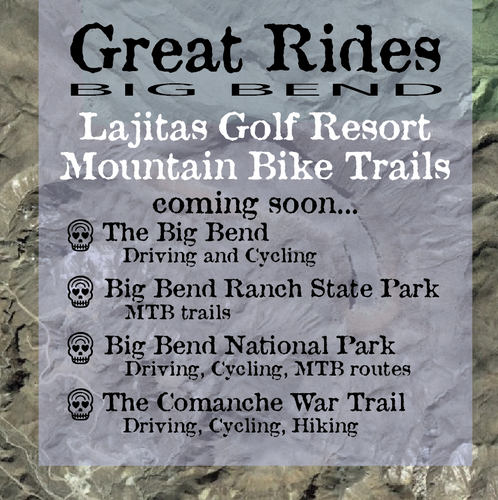 Great Rides
BIG BEND

Lajitas Golf Resort
Mountain Bike Trails

coming soon...

The Big Bend
Driving and Cycling

Big Bend Ranch State Park
MTB trails

Big Bend National Park
Driving, Cycling, MTB routes

The Comanche War Trail
Driving, Cycling, Hiking